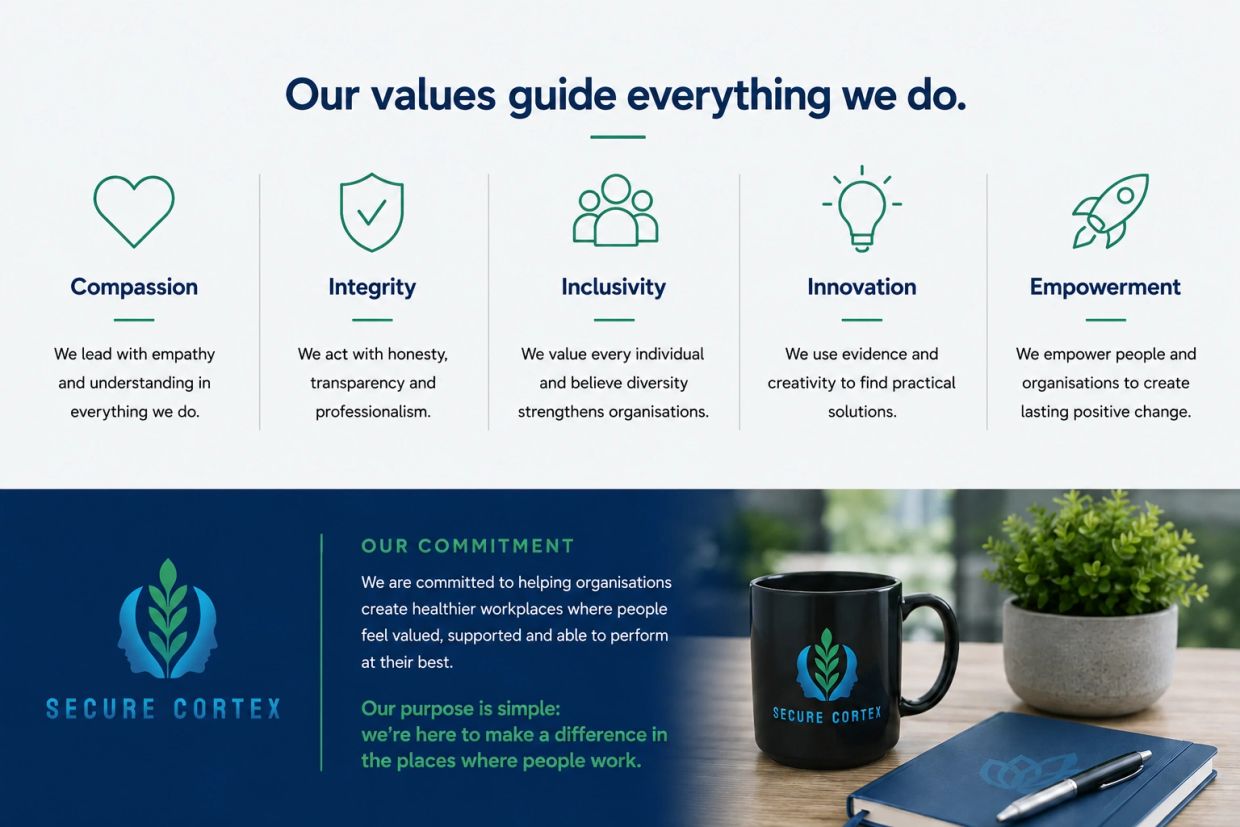 Our values guide everything we do.

Compassion

We lead with empathy and understanding in everything we do.

Integrity

We act with honesty, transparency and professionalism.

Inclusivity

We value every individual and believe diversity strengthens organisations.

Innovation

We use evidence and creativity to find practical solutions.

Empowerment

We empower people and organisations to create lasting positive change.

SECURE CORTEX

OUR COMMITMENT

We are committed to helping organisations create healthier workplaces where people feel valued, supported and able to perform at their best.

Our purpose is simple: we're here to make a difference in the places where people work.

SECURE CORTEX